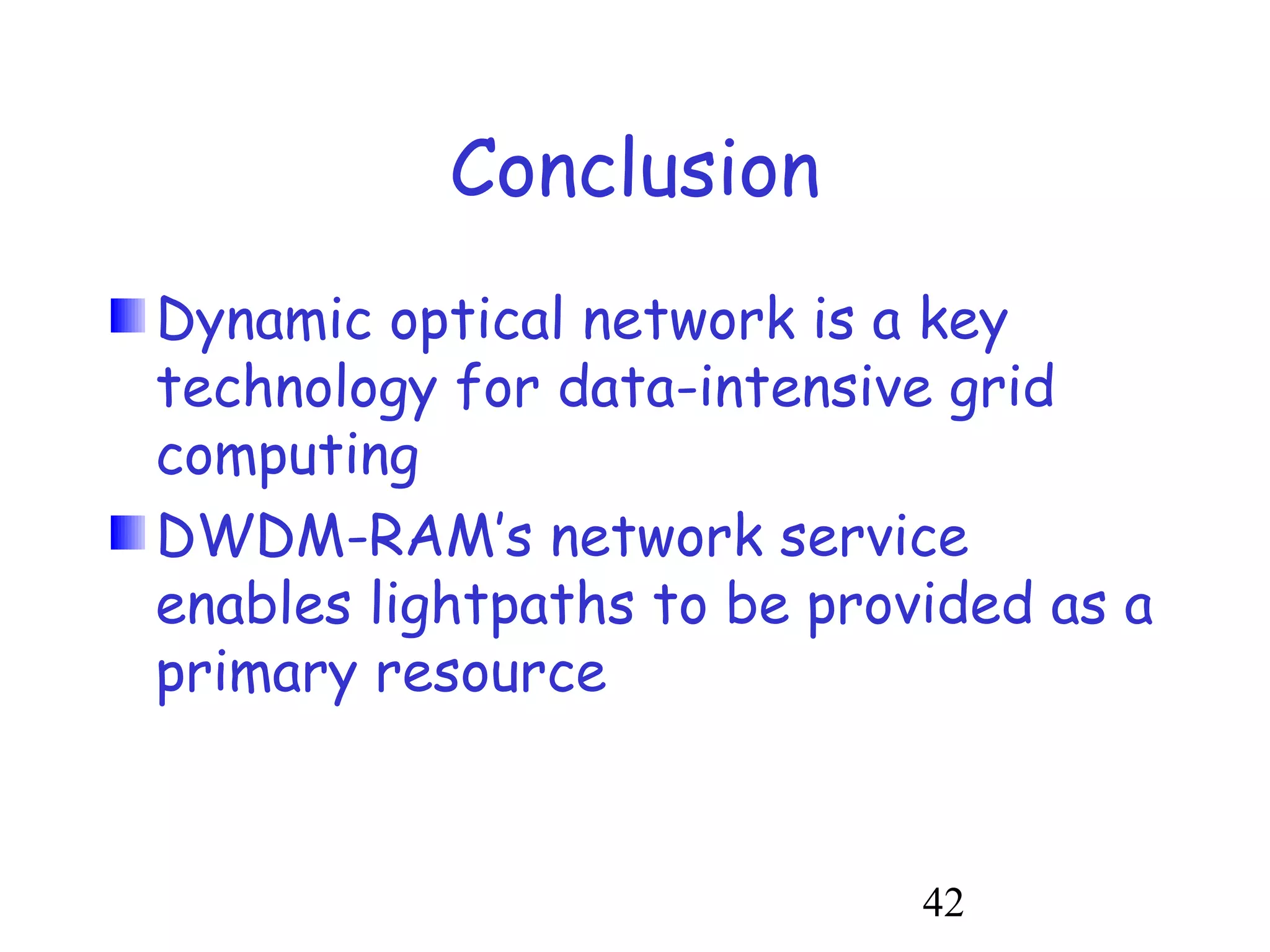 Conclusion

Dynamic optical network is a key technology for data-intensive grid computing

DWDM-RAM's network service enables lightpaths to be provided as a primary resource

42